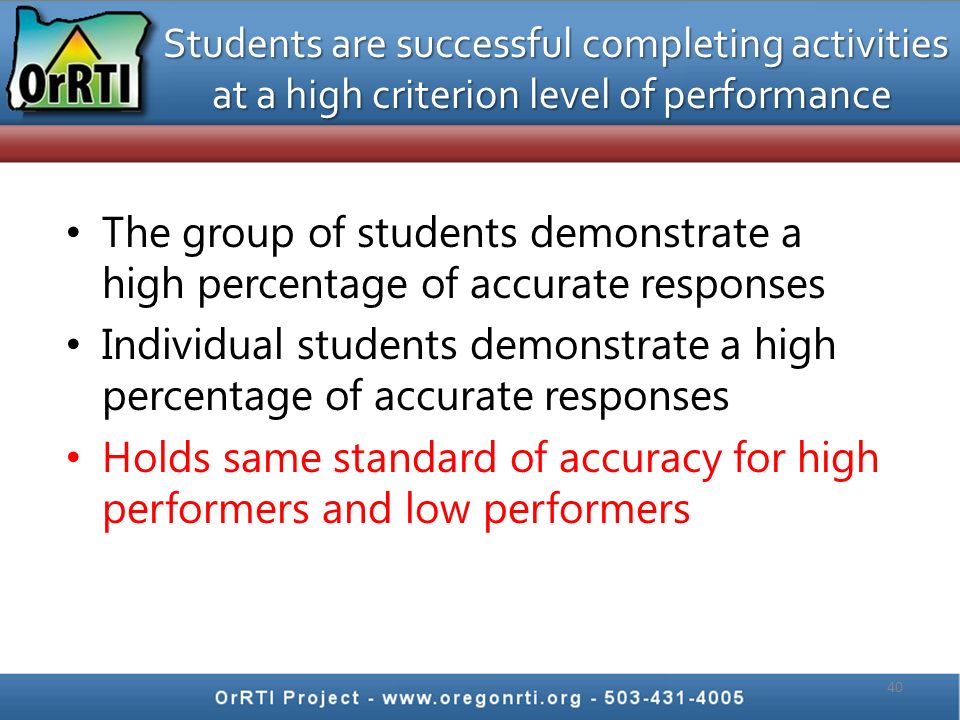 OrRTI

Students are successful completing activities at a high criterion level of performance

• The group of students demonstrate a high percentage of accurate responses
• Individual students demonstrate a high percentage of accurate responses
• Holds same standard of accuracy for high performers and low performers

40

OrRTI Project - www.oregonrti.org - 503-431-4005